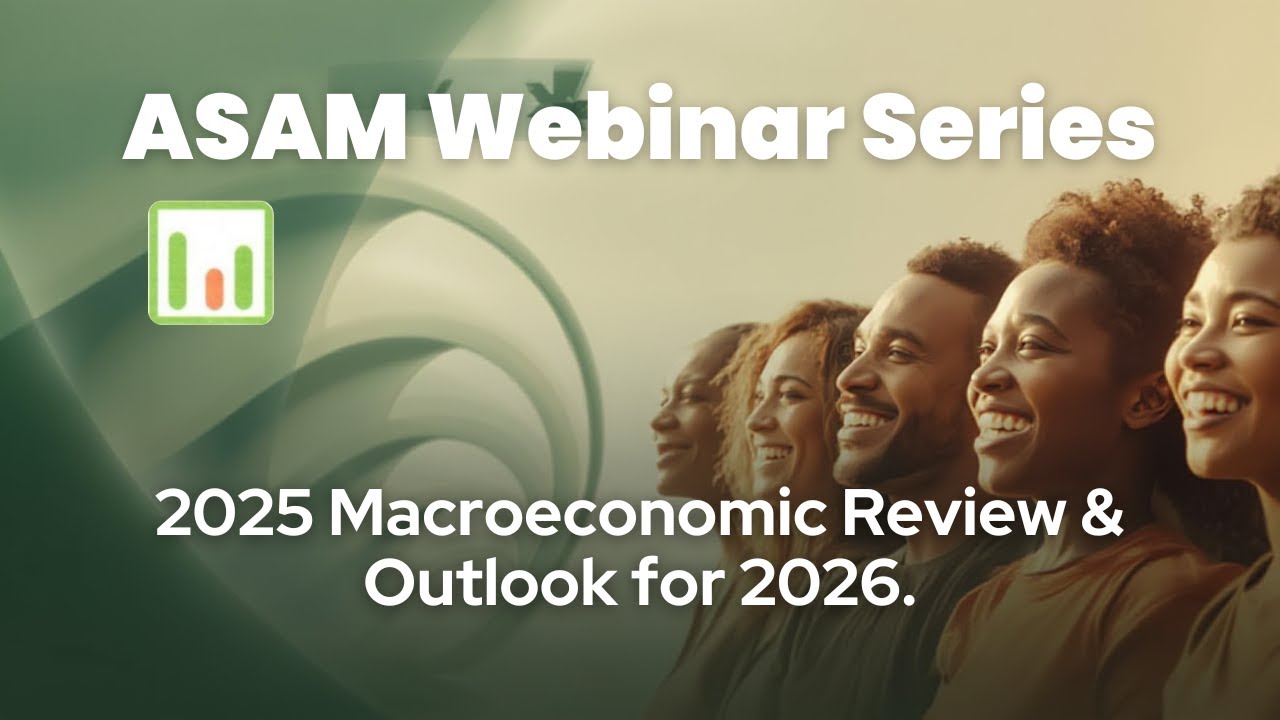 ASAM Webinar Series

2025 Macroeconomic Review & Outlook for 2026.